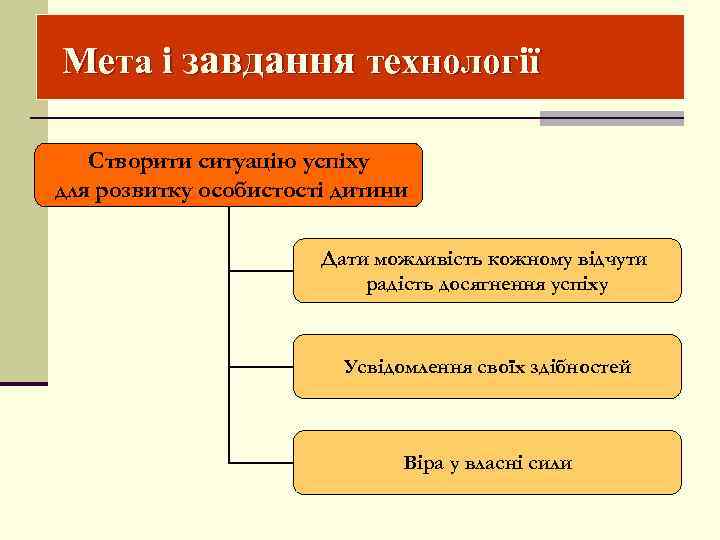 Мета і завдання технології

Створити ситуацію успіху для розвитку особистості дитини

Дати можливість кожному відчути радість досягнення успіху

Усвідомлення своїх здібностей

Віра у власні сили